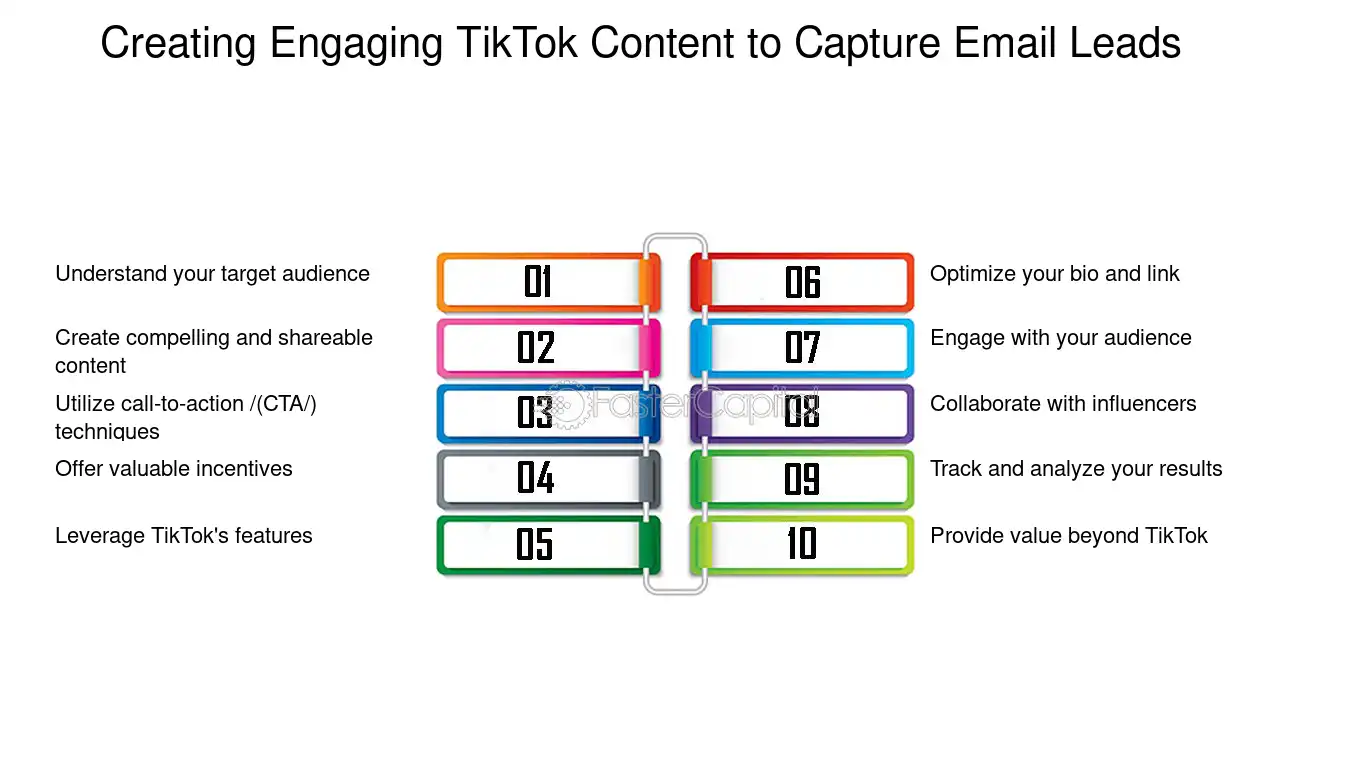 Creating Engaging TikTok Content to Capture Email Leads

Understand your target audience

01

Create compelling and shareable content

02

Utilize call-to-action /(CTA/) techniques

03

Offer valuable incentives

04

Leverage TikTok's features

05

06

Optimize your bio and link

07

Engage with your audience

08

Collaborate with influencers

09

Track and analyze your results

10

Provide value beyond TikTok

FasterCapital